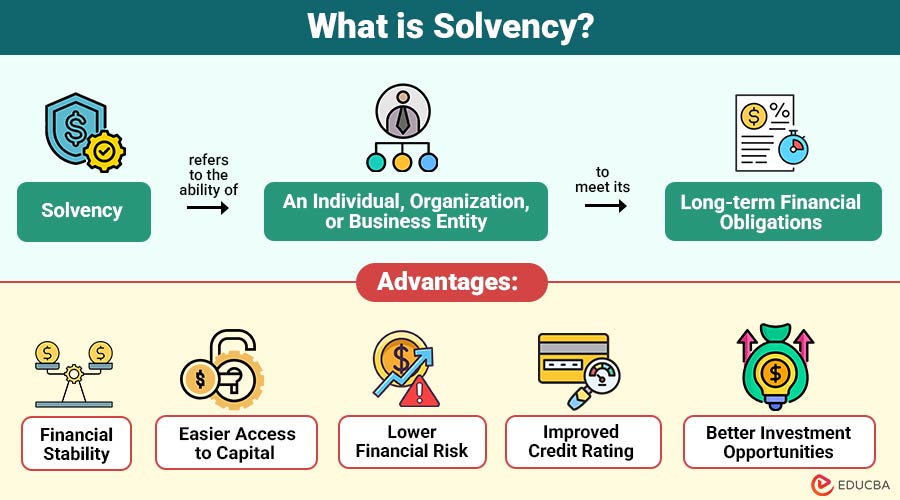 What is Solvency?

Solvency

refers to the ability of

An Individual, Organization, or Business Entity

to meet its

Long-term Financial Obligations

Advantages:

Financial Stability

Easier Access to Capital

Lower Financial Risk

Improved Credit Rating

Better Investment Opportunities

EDUCBA